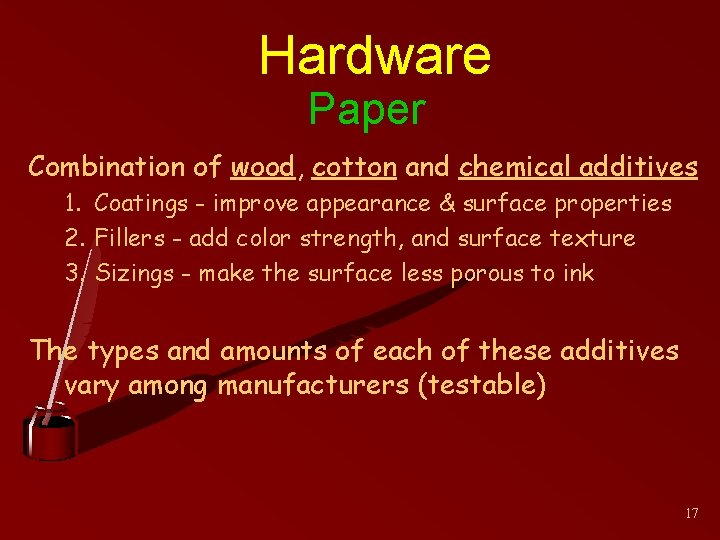 Hardware
Paper

Combination of wood, cotton and chemical additives
1. Coatings - improve appearance & surface properties
2. Fillers - add color strength, and surface texture
3. Sizings - make the surface less porous to ink

The types and amounts of each of these additives vary among manufacturers (testable)

17